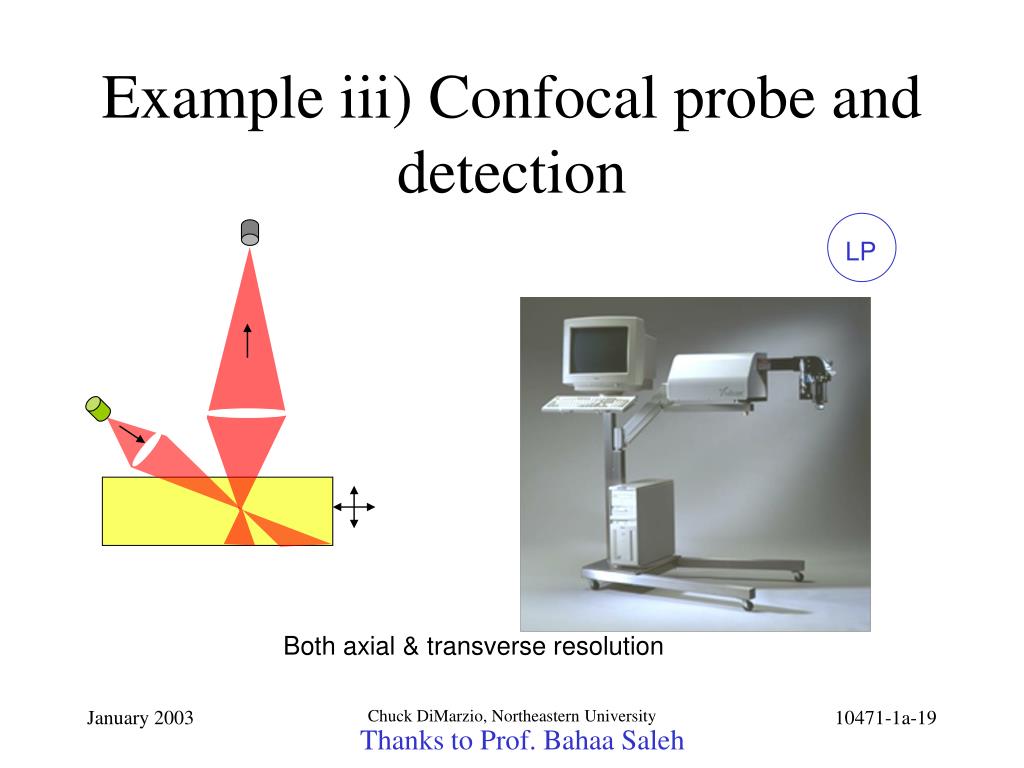 Example iii) Confocal probe and detection

LP

Both axial & transverse resolution

January 2003

Chuck DiMarzio, Northeastern University

Thanks to Prof. Bahaa Saleh

10471-1a-19